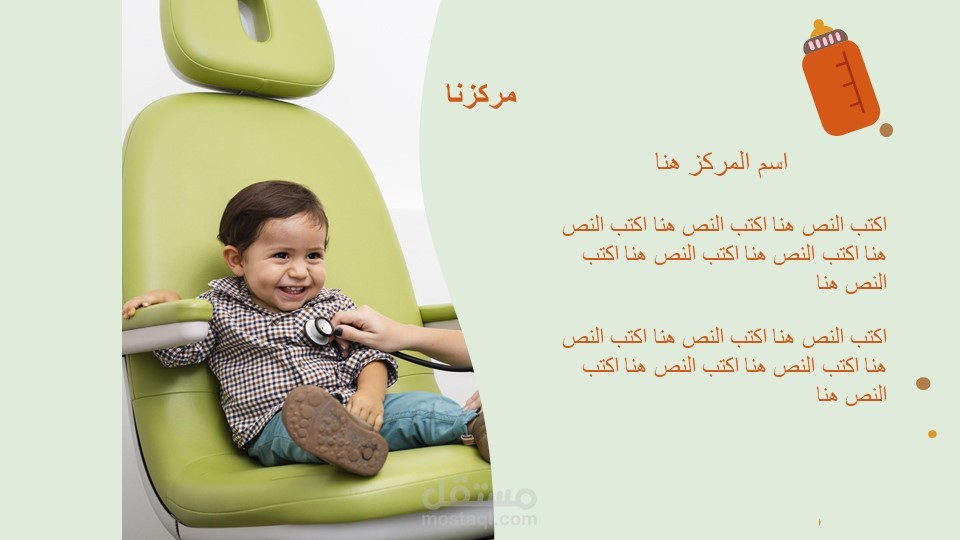 مركزنا

اسم المركز هنا

اكتب النص هنا اكتب النص هنا اكتب النص هنا اكتب النص هنا اكتب النص هنا اكتب النص هنا

اكتب النص هنا اكتب النص هنا اكتب النص هنا اكتب النص هنا اكتب النص هنا اكتب النص هنا

مستقل
mostaql.com